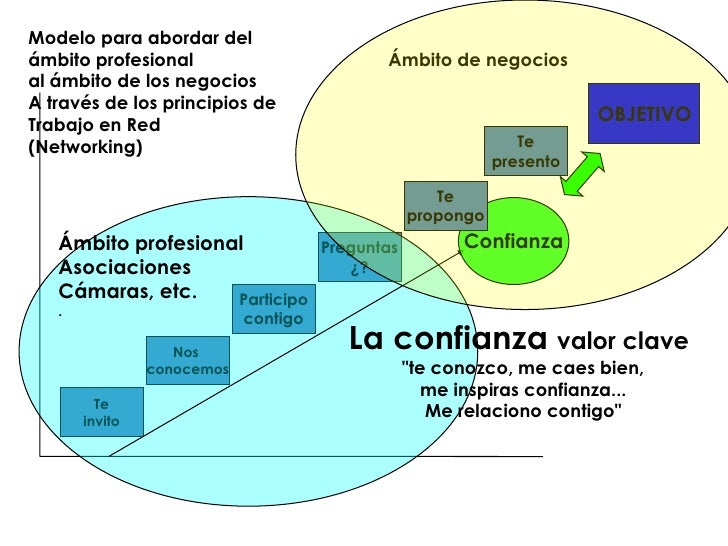 Modelo para abordar del ámbito profesional al ámbito de los negocios A través de los principios de Trabajo en Red (Networking)

Ámbito de negocios

OBJETIVO

Te presento

Te propongo

Confianza

Ámbito profesional
Asociaciones
Cámaras, etc.
.

Preguntas
¿?

Participo contigo

Nos conocemos

Te invito

La confianza valor clave
"te conozco, me caes bien, me inspiras confianza... Me relaciono contigo"